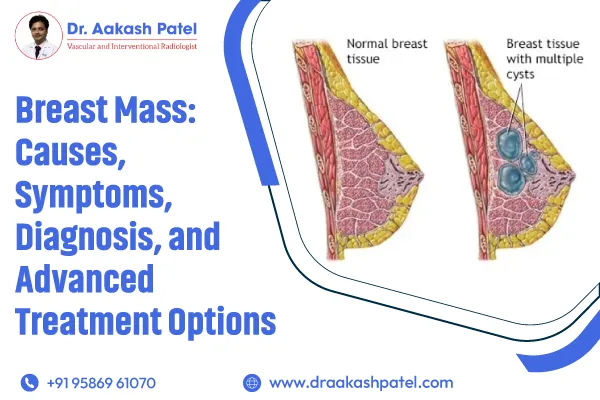 Dr. Aakash Patel
Vascular and Interventional Radiologist

Breast Mass: Causes, Symptoms, Diagnosis, and Advanced Treatment Options

Normal breast tissue

Breast tissue with multiple cysts

+91 95869 61070

www.draakashpatel.com